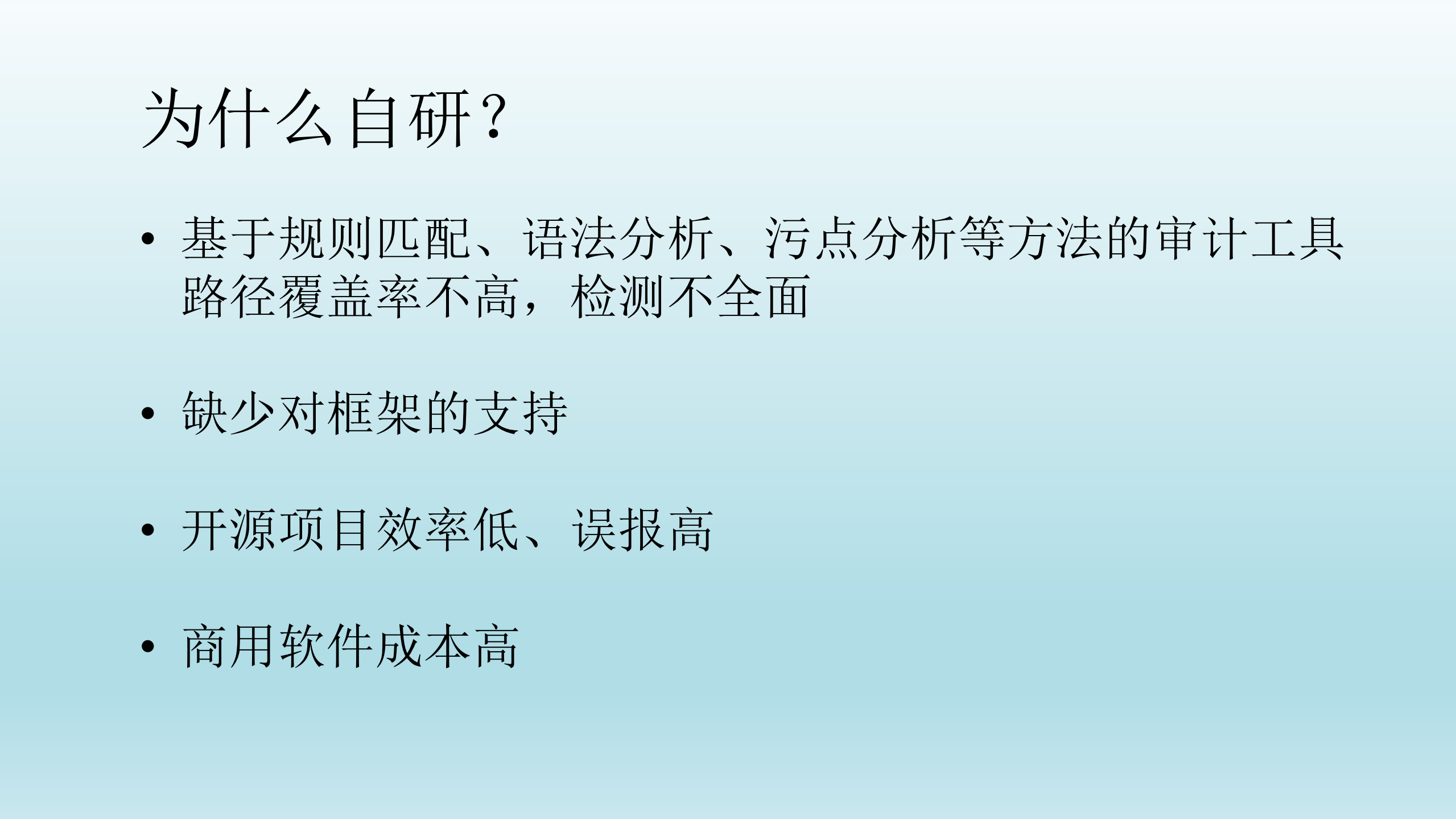 为什么自研?

• 基于规则匹配、语法分析、污点分析等方法的审计工具路径覆盖率不高，检测不全面

• 缺少对框架的支持

• 开源项目效率低、误报高

• 商用软件成本高